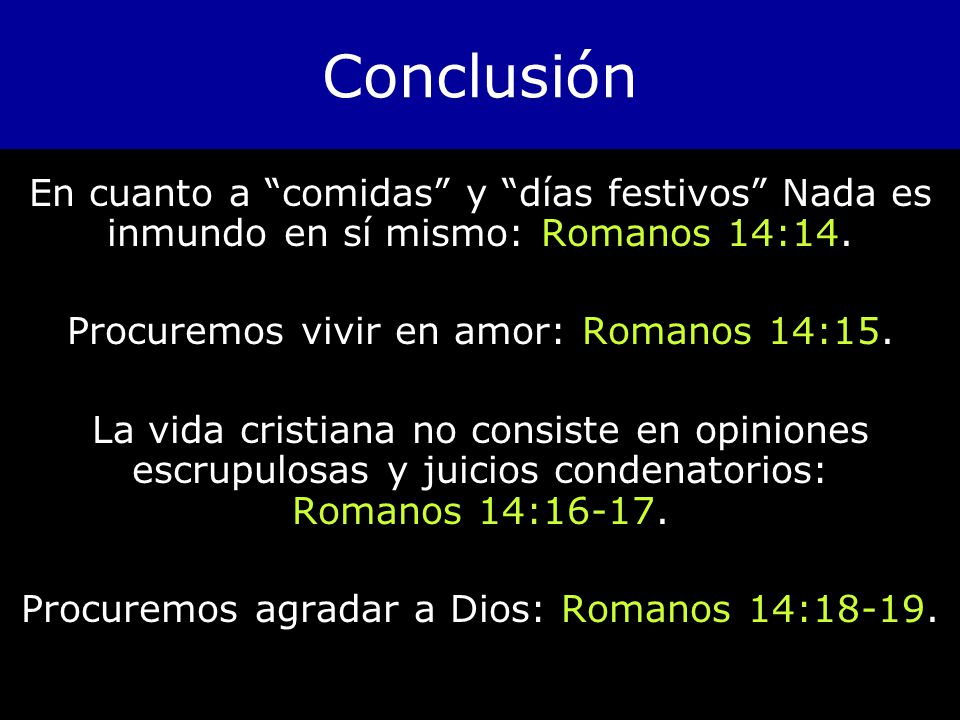 Conclusión

En cuanto a “comidas” y “días festivos” Nada es inmundo en sí mismo: Romanos 14:14.

Procuremos vivir en amor: Romanos 14:15.

La vida cristiana no consiste en opiniones escrupulosas y juicios condenatorios: Romanos 14:16-17.

Procuremos agradar a Dios: Romanos 14:18-19.